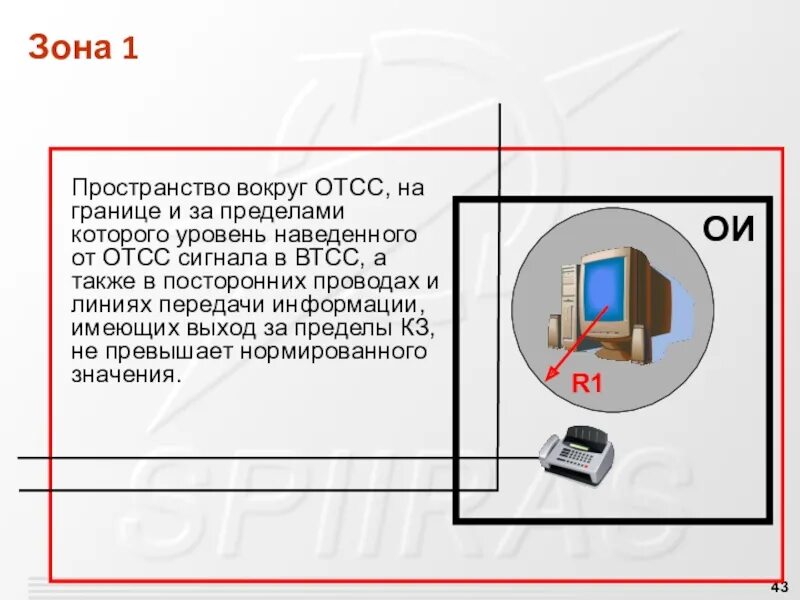 Зона 1

Пространство вокруг ОТСС, на границе и за пределами которого уровень наведенного от ОТСС сигнала в ВТСС, а также в посторонних проводах и линиях передачи информации, имеющих выход за пределы КЗ, не превышает нормированного значения.

ОИ

R1

SPIIRAS

43